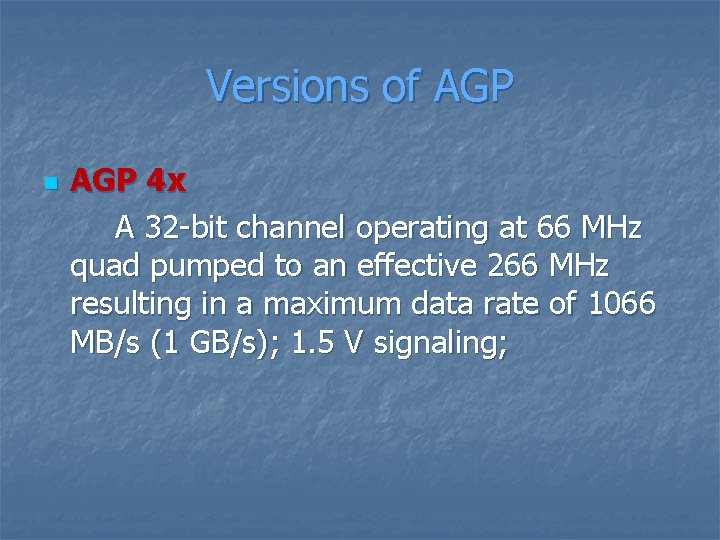 Versions of AGP

AGP 4x

A 32-bit channel operating at 66 MHz quad pumped to an effective 266 MHz resulting in a maximum data rate of 1066 MB/s (1 GB/s); 1.5 V signaling;